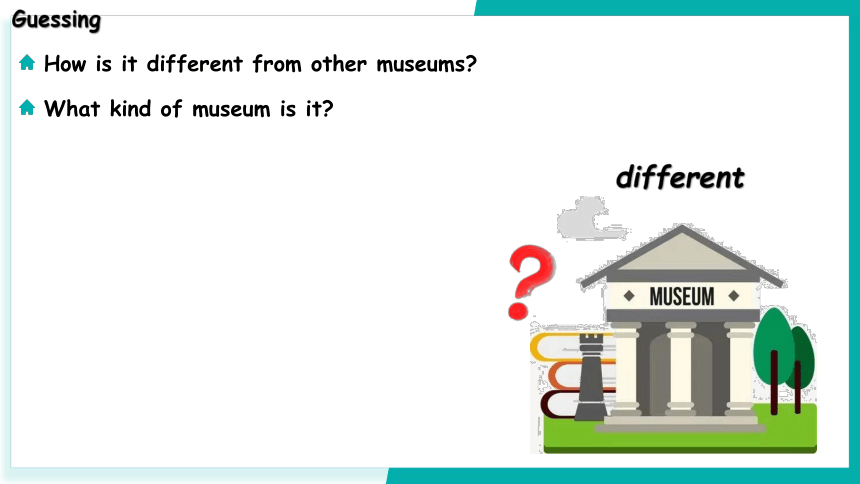 Guessing

How is it different from other museums?

What kind of museum is it?

different

?

MUSEUM